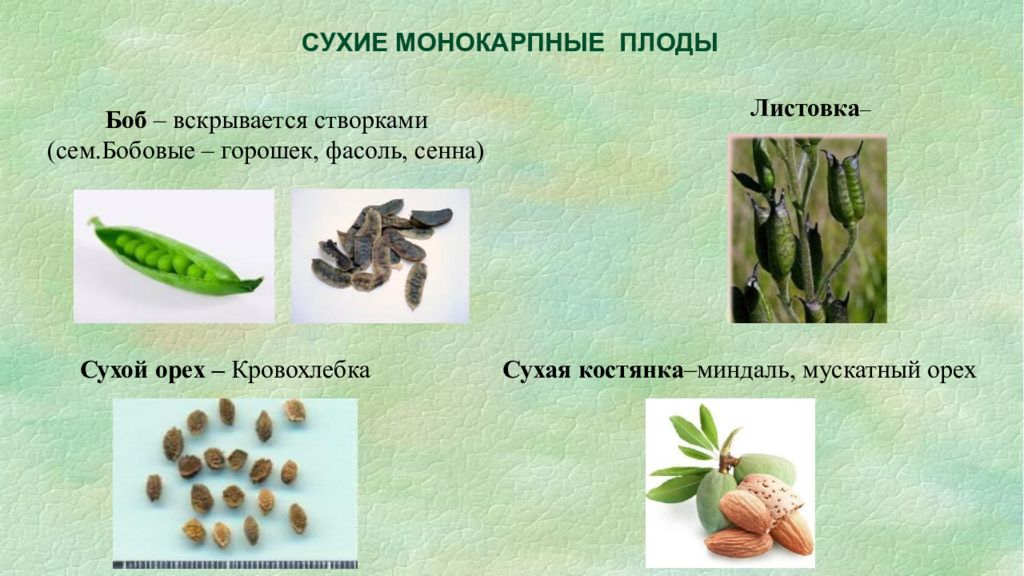 СУХИЕ МОНОКАРПНЫЕ ПЛОДЫ

Боб – вскрывается створками (сем.Бобовые – горошек, фасоль, сенна)

Листовка–

Сухой орех – Кровохлебка

Сухая костянка–миндаль, мускатный орех